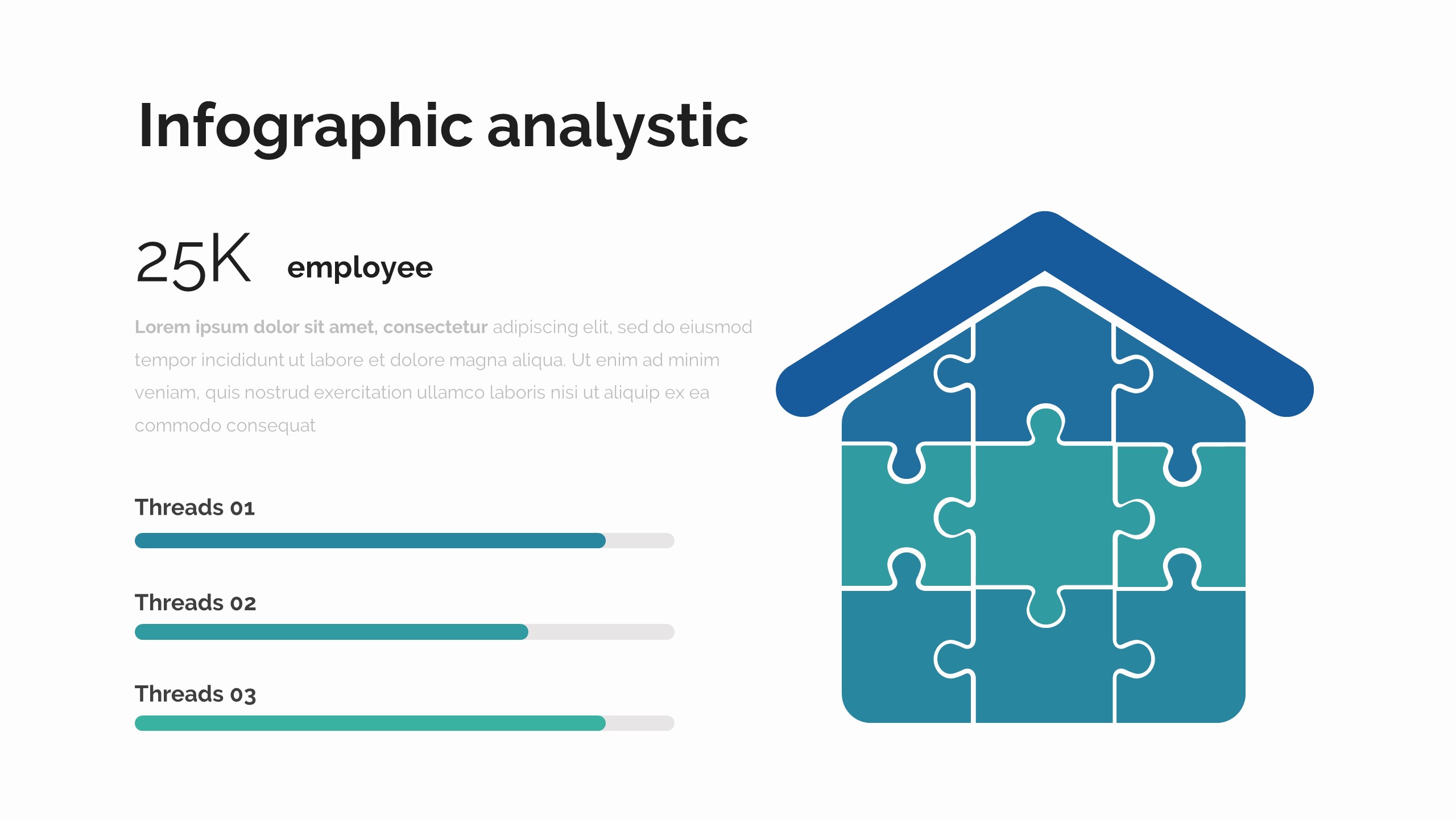 Infographic analystic

25K employee

Lorem ipsum dolor sit amet, consectetur adipiscing elit, sed do eiusmod tempor incididunt ut labore et dolore magna aliqua. Ut enim ad minim veniam, quis nostrud exercitation ullamco laboris nisi ut aliquip ex ea commodo consequat

Threads 01

Threads 02

Threads 03